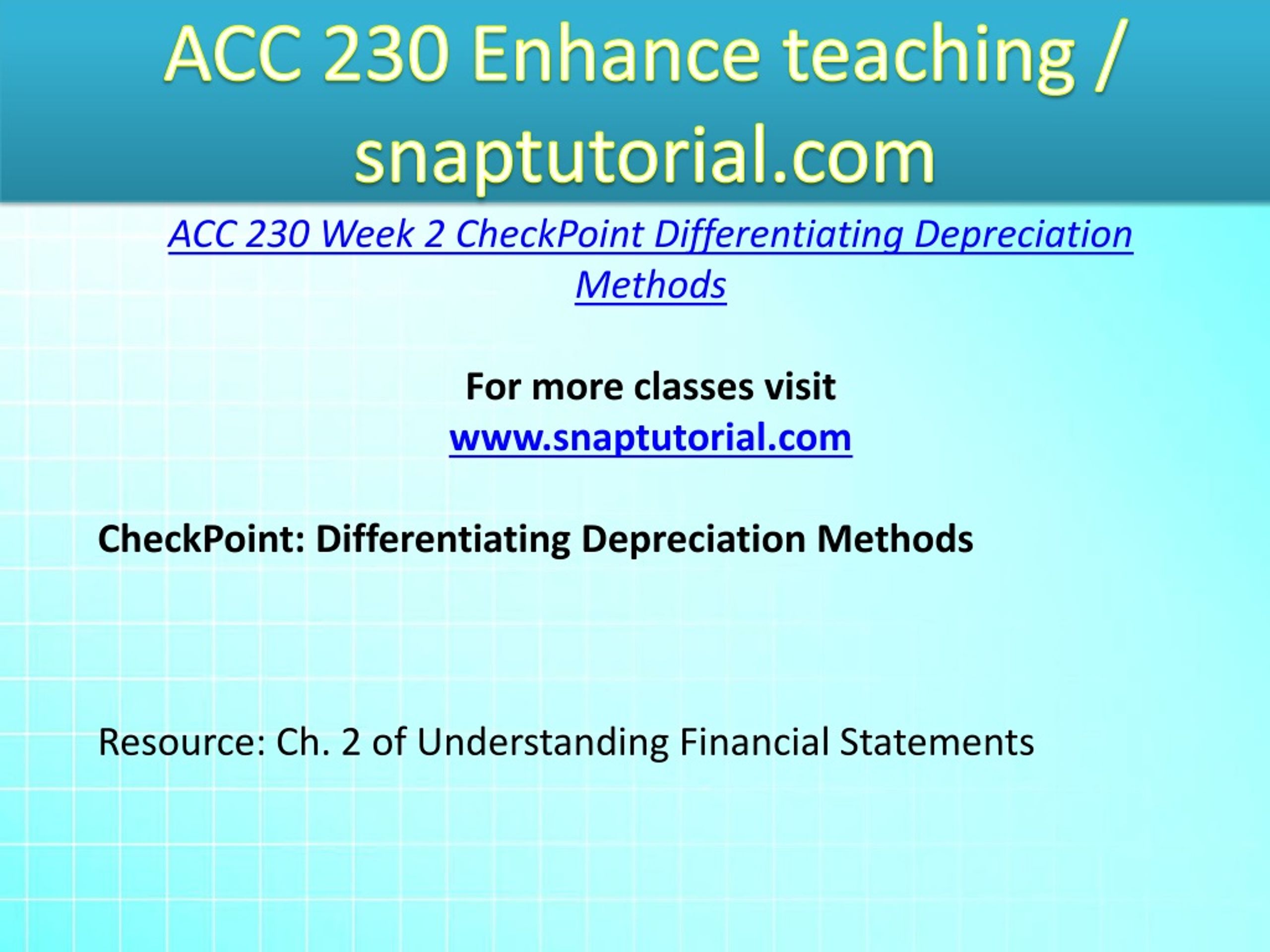 ACC 230 Enhance teaching / snaptutorial.com

ACC 230 Week 2 CheckPoint Differentiating Depreciation Methods

For more classes visit
www.snaptutorial.com

CheckPoint: Differentiating Depreciation Methods

Resource: Ch. 2 of Understanding Financial Statements